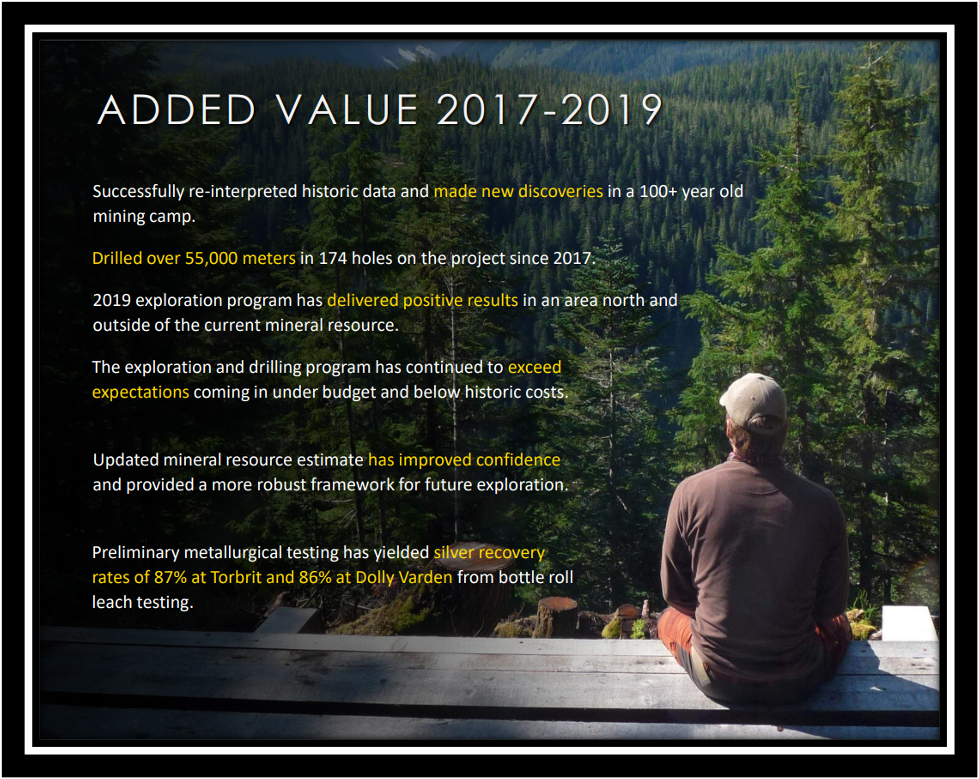 ADDED VALUE 2017-2019

Successfully re-interpreted historic data and made new discoveries in a 100+ year old mining camp.

Drilled over 55,000 meters in 174 holes on the project since 2017.

2019 exploration program has delivered positive results in an area north and outside of the current mineral resource.

The exploration and drilling program has continued to exceed expectations coming in under budget and below historic costs.

Updated mineral resource estimate has improved confidence and provided a more robust framework for future exploration.

Preliminary metallurgical testing has yielded silver recovery rates of 87% at Torbrit and 86% at Dolly Varden from bottle roll leach testing.